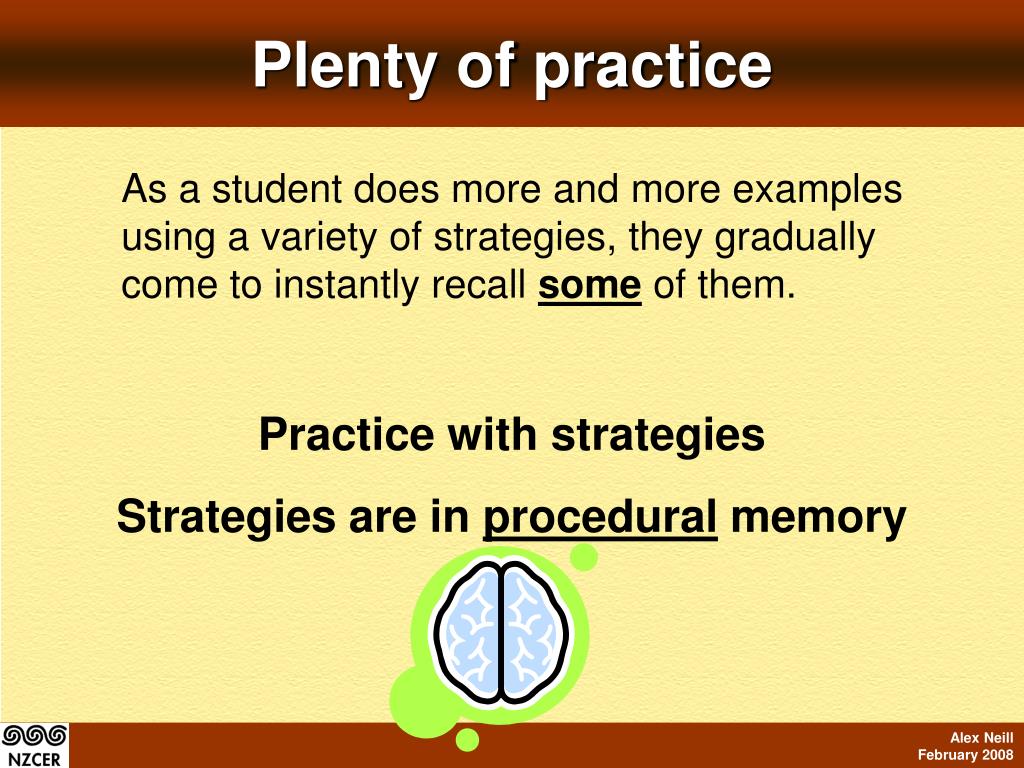 Plenty of practice

As a student does more and more examples using a variety of strategies, they gradually come to instantly recall some of them.

Practice with strategies

Strategies are in procedural memory

NZCER

Alex Neill
February 2008